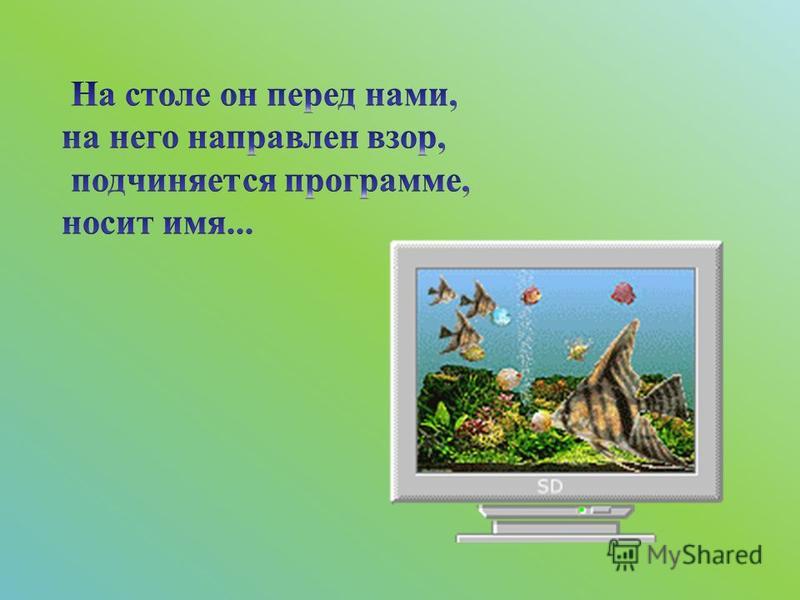 На столе он перед нами,
на него направлен взор,
подчиняется программе,
носит имя...

SD

MyShared